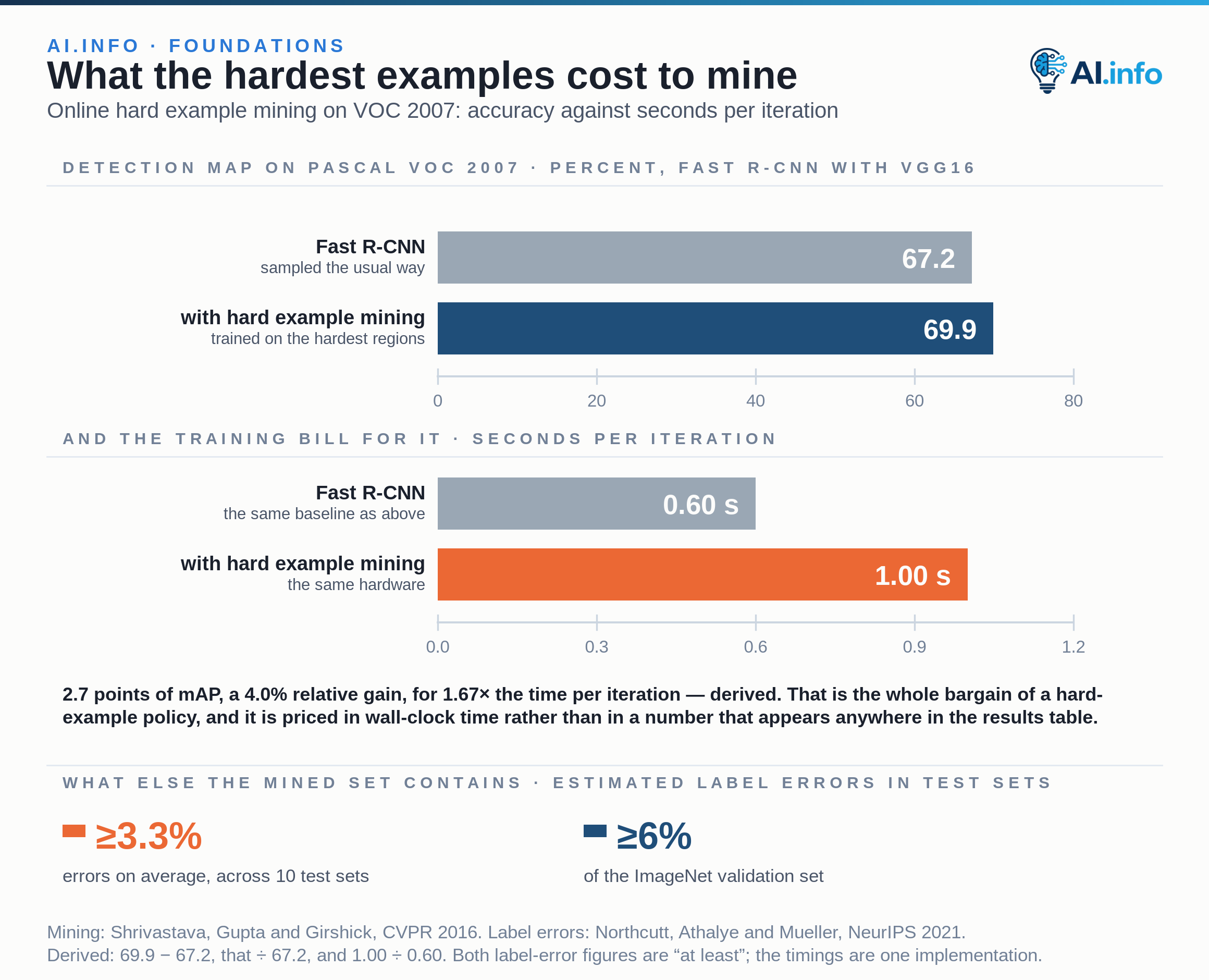 AI.INFO · FOUNDATIONS

What the hardest examples cost to mine

AI.info

Online hard example mining on VOC 2007: accuracy against seconds per iteration

DETECTION MAP ON PASCAL VOC 2007 · PERCENT, FAST R-CNN WITH VGG16

Fast R-CNN
sampled the usual way

67.2

with hard example mining
trained on the hardest regions

69.9

0 20 40 60 80

AND THE TRAINING BILL FOR IT · SECONDS PER ITERATION

Fast R-CNN
the same baseline as above

0.60 s

with hard example mining
the same hardware

1.00 s

0.0 0.3 0.6 0.9 1.2

2.7 points of mAP, a 4.0% relative gain, for 1.67× the time per iteration — derived. That is the whole bargain of a hard-example policy, and it is priced in wall-clock time rather than in a number that appears anywhere in the results table.

WHAT ELSE THE MINED SET CONTAINS · ESTIMATED LABEL ERRORS IN TEST SETS

≥3.3%
errors on average, across 10 test sets

≥6%
of the ImageNet validation set

Mining: Shrivastava, Gupta and Girshick, CVPR 2016. Label errors: Northcutt, Athalye and Mueller, NeurIPS 2021.
Derived: 69.9 − 67.2, that ÷ 67.2, and 1.00 ÷ 0.60. Both label-error figures are “at least”; the timings are one implementation.